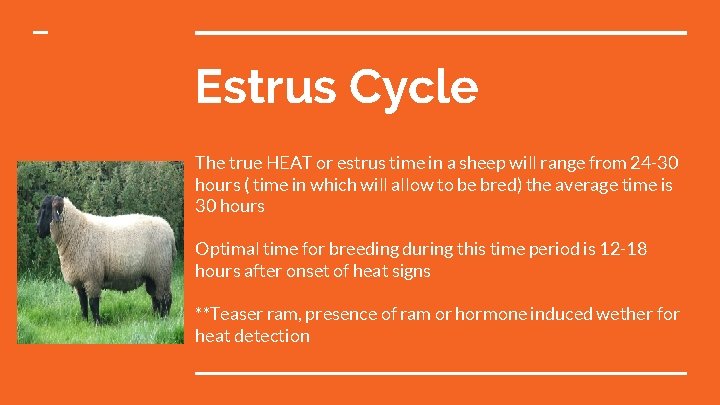 Estrus Cycle

The true HEAT or estrus time in a sheep will range from 24-30 hours ( time in which will allow to be bred) the average time is 30 hours

Optimal time for breeding during this time period is 12-18 hours after onset of heat signs

**Teaser ram, presence of ram or hormone induced wether for heat detection